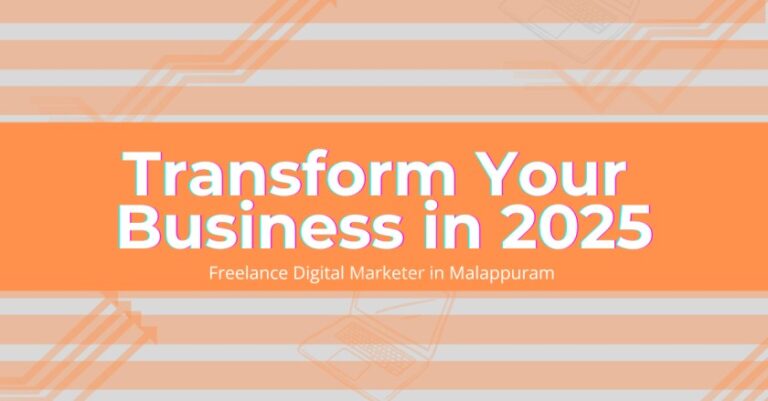 Transform Your Business in 2025

Freelance Digital Marketer in Malappuram